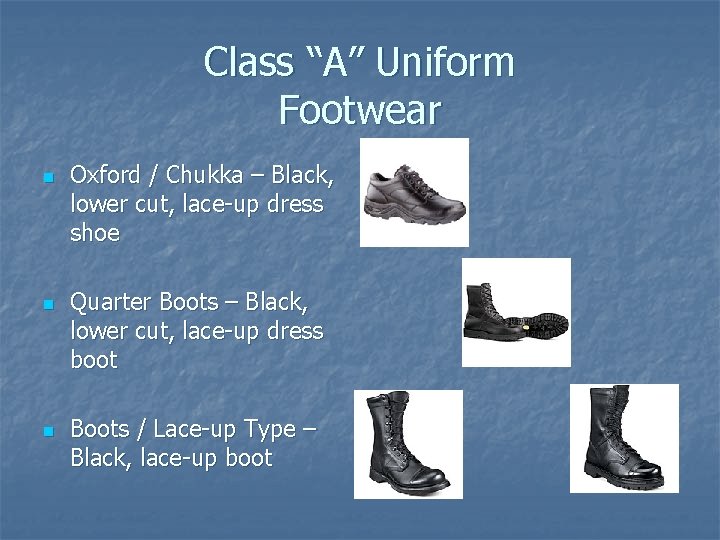 Class “A” Uniform Footwear

- Oxford / Chukka – Black, lower cut, lace-up dress shoe

- Quarter Boots – Black, lower cut, lace-up dress boot

- Boots / Lace-up Type – Black, lace-up boot